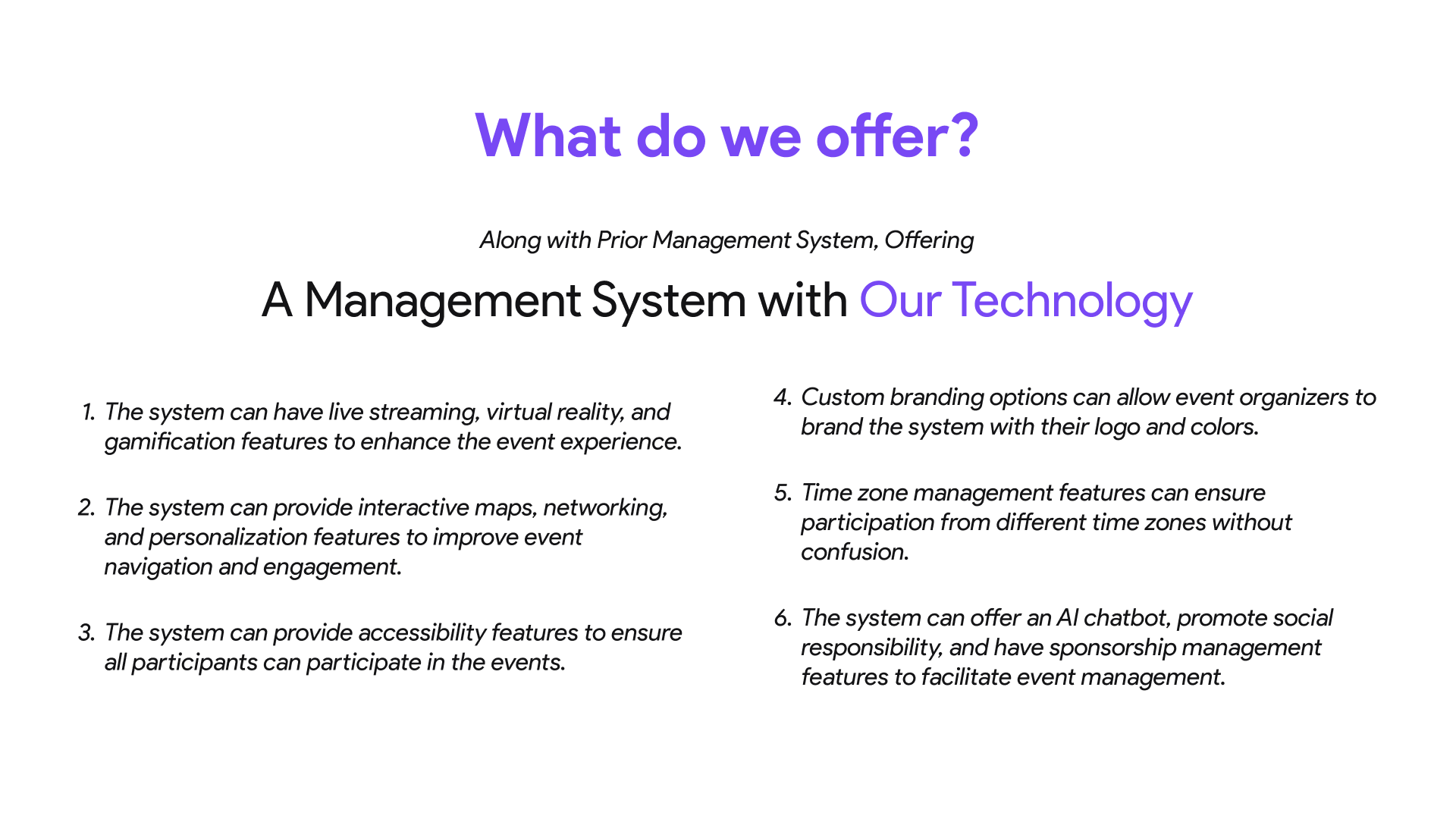 What do we offer?

Along with Prior Management System, Offering

A Management System with Our Technology

1. The system can have live streaming, virtual reality, and gamification features to enhance the event experience.

2. The system can provide interactive maps, networking, and personalization features to improve event navigation and engagement.

3. The system can provide accessibility features to ensure all participants can participate in the events.

4. Custom branding options can allow event organizers to brand the system with their logo and colors.

5. Time zone management features can ensure participation from different time zones without confusion.

6. The system can offer an AI chatbot, promote social responsibility, and have sponsorship management features to facilitate event management.